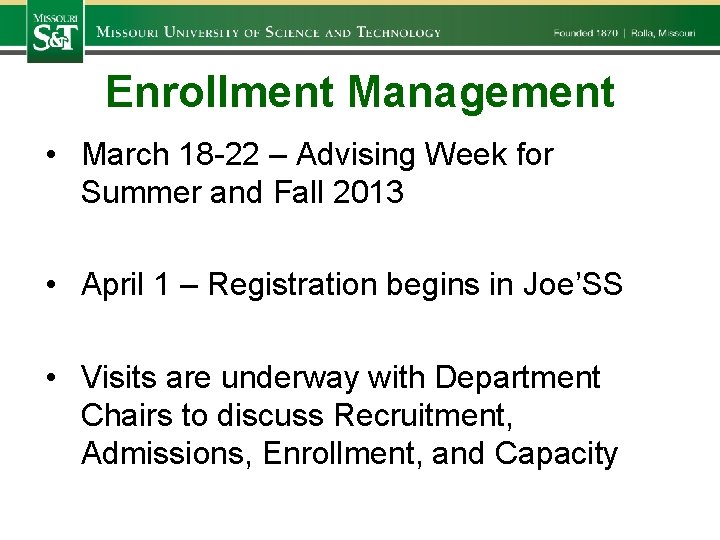 MISSOURI S&T MISSOURI UNIVERSITY OF SCIENCE AND TECHNOLOGY Founded 1870 | Rolla, Missouri

Enrollment Management

• March 18-22 – Advising Week for Summer and Fall 2013

• April 1 – Registration begins in Joe'SS

• Visits are underway with Department Chairs to discuss Recruitment, Admissions, Enrollment, and Capacity